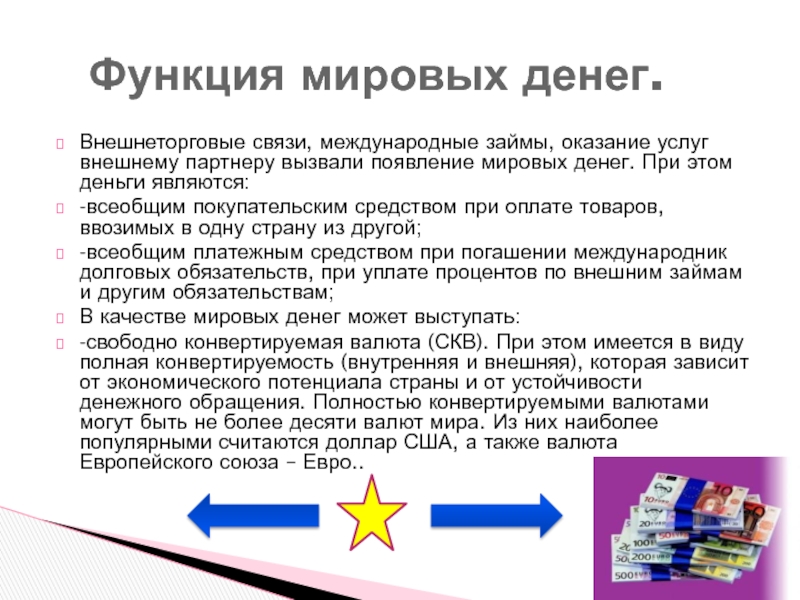 Функция мировых денег.

Внешнеторговые связи, международные займы, оказание услуг внешнему партнеру вызвали появление мировых денег. При этом деньги являются:

-всеобщим покупательским средством при оплате товаров, ввозимых в одну страну из другой;

-всеобщим платежным средством при погашении международник долговых обязательств, при уплате процентов по внешним займам и другим обязательствам;

В качестве мировых денег может выступать:

-свободно конвертируемая валюта (СКВ). При этом имеется в виду полная конвертируемость (внутренняя и внешняя), которая зависит от экономического потенциала страны и от устойчивости денежного обращения. Полностью конвертируемыми валютами могут быть не более десяти валют мира. Из них наиболее популярными считаются доллар США, а также валюта Европейского союза – Евро..